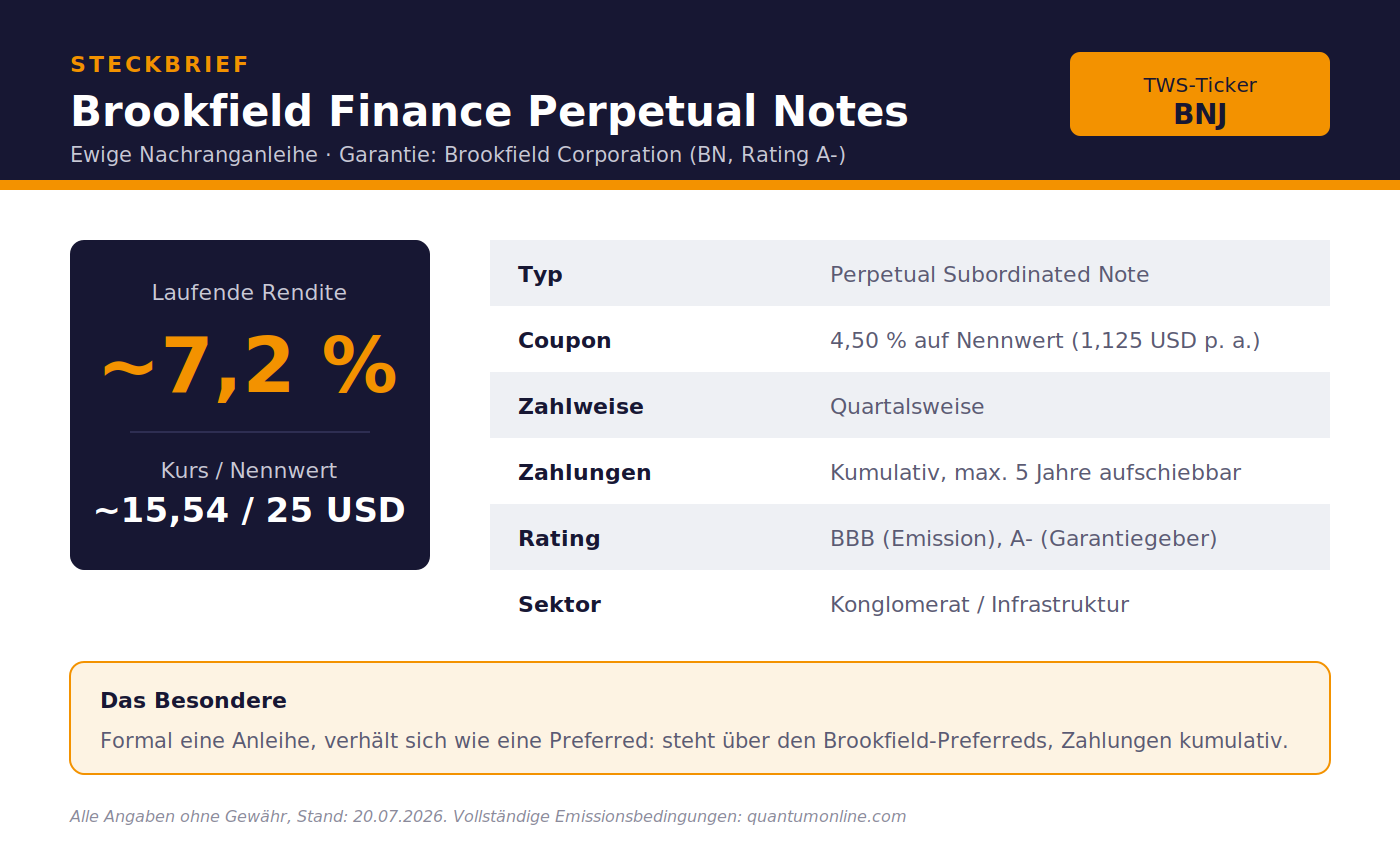 STECKBRIEF

Brookfield Finance Perpetual Notes

Ewige Nachranganleihe · Garantie: Brookfield Corporation (BN, Rating A-)

TWS-Ticker
BNJ

Laufende Rendite
~7,2 %

Kurs / Nennwert
~15,54 / 25 USD

| Typ | Perpetual Subordinated Note |
|---|---|
| Coupon | 4,50 % auf Nennwert (1,125 USD p. a.) |
| Zahlweise | Quartalsweise |
| Zahlungen | Kumulativ, max. 5 Jahre aufschiebbar |
| Rating | BBB (Emission), A- (Garantiegeber) |
| Sektor | Konglomerat / Infrastruktur |

Das Besondere

Formal eine Anleihe, verhält sich wie eine Preferred: steht über den Brookfield-Preferreds, Zahlungen kumulativ.

Alle Angaben ohne Gewähr, Stand: 20.07.2026. Vollständige Emissionsbedingungen: quantumonline.com